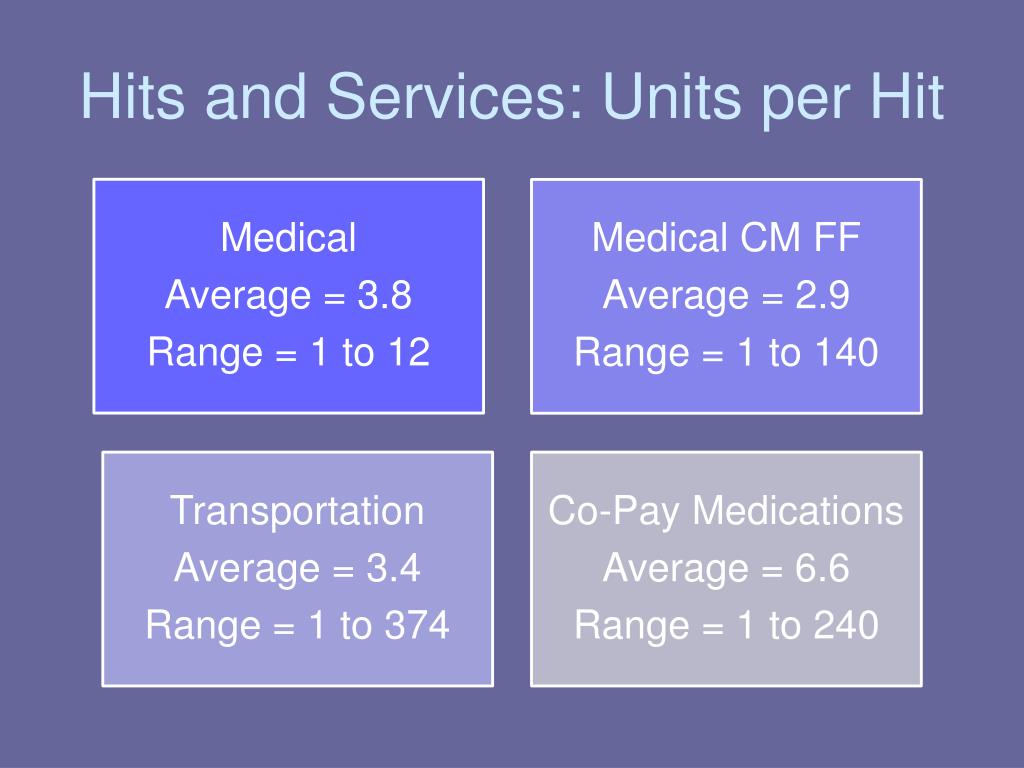 Hits and Services: Units per Hit

Medical
Average = 3.8
Range = 1 to 12

Medical CM FF
Average = 2.9
Range = 1 to 140

Transportation
Average = 3.4
Range = 1 to 374

Co-Pay Medications
Average = 6.6
Range = 1 to 240